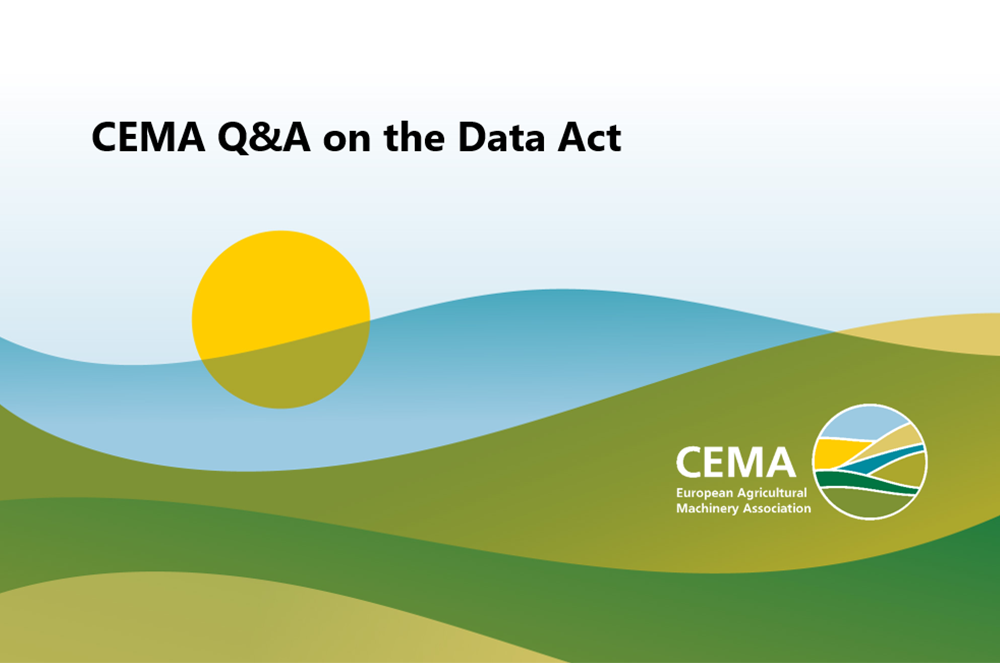 CEMA Q&A on the Data Act

CEMA
European Agricultural Machinery Association